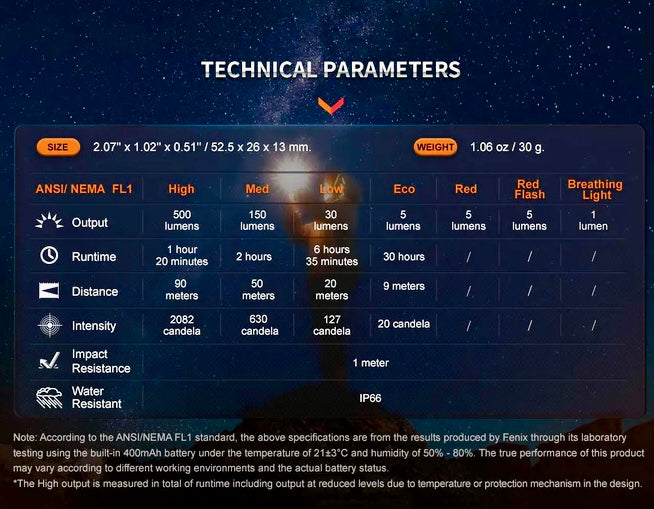 TECHNICAL PARAMETERS

SIZE 2.07" x 1.02" x 0.51" / 52.5 x 26 x 13 mm.

WEIGHT 1.06 oz / 30 g.

| ANSI/ NEMA FL1 | High | Med | Low | Eco | Red | Red Flash | Breathing Light |
|---|---|---|---|---|---|---|---|
| Output | 500 lumens | 150 lumens | 30 lumens | 5 lumens | 5 lumens | 5 lumens | 1 lumen |
| Runtime | 1 hour 20 minutes | 2 hours | 6 hours 35 minutes | 30 hours | / | / | / |
| Distance | 90 meters | 50 meters | 20 meters | 9 meters | / | / | / |
| Intensity | 2082 candela | 630 candela | 127 candela | 20 candela | / | / | / |
| Impact Resistance | 1 meter | | | | | | |
| Water Resistant | IP66 | | | | | | |

Note: According to the ANSI/NEMA FL1 standard, the above specifications are from the results produced by Fenix through its laboratory testing using the built-in 400mAh battery under the temperature of 21±3°C and humidity of 50% - 80%. The true performance of this product may vary according to different working environments and the actual battery status.
*The High output is measured in total of runtime including output at reduced levels due to temperature or protection mechanism in the design.